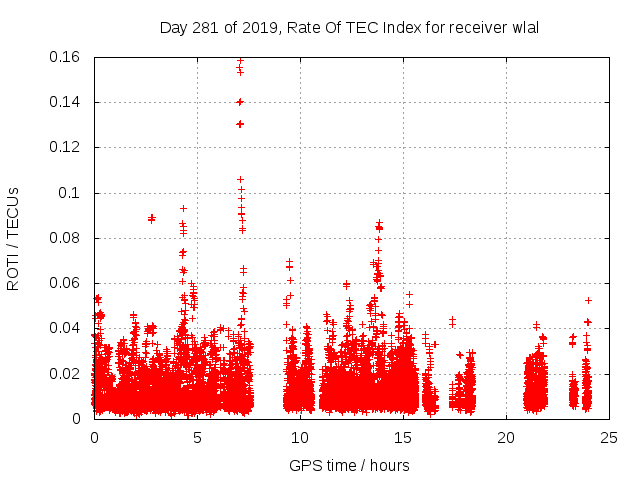 Day 281 of 2019, Rate Of TEC Index for receiver wlal

ROTI / TECUs

0.16
0.14
0.12
0.1
0.08
0.06
0.04
0.02
0

0
5
10
15
20
25

GPS time / hours